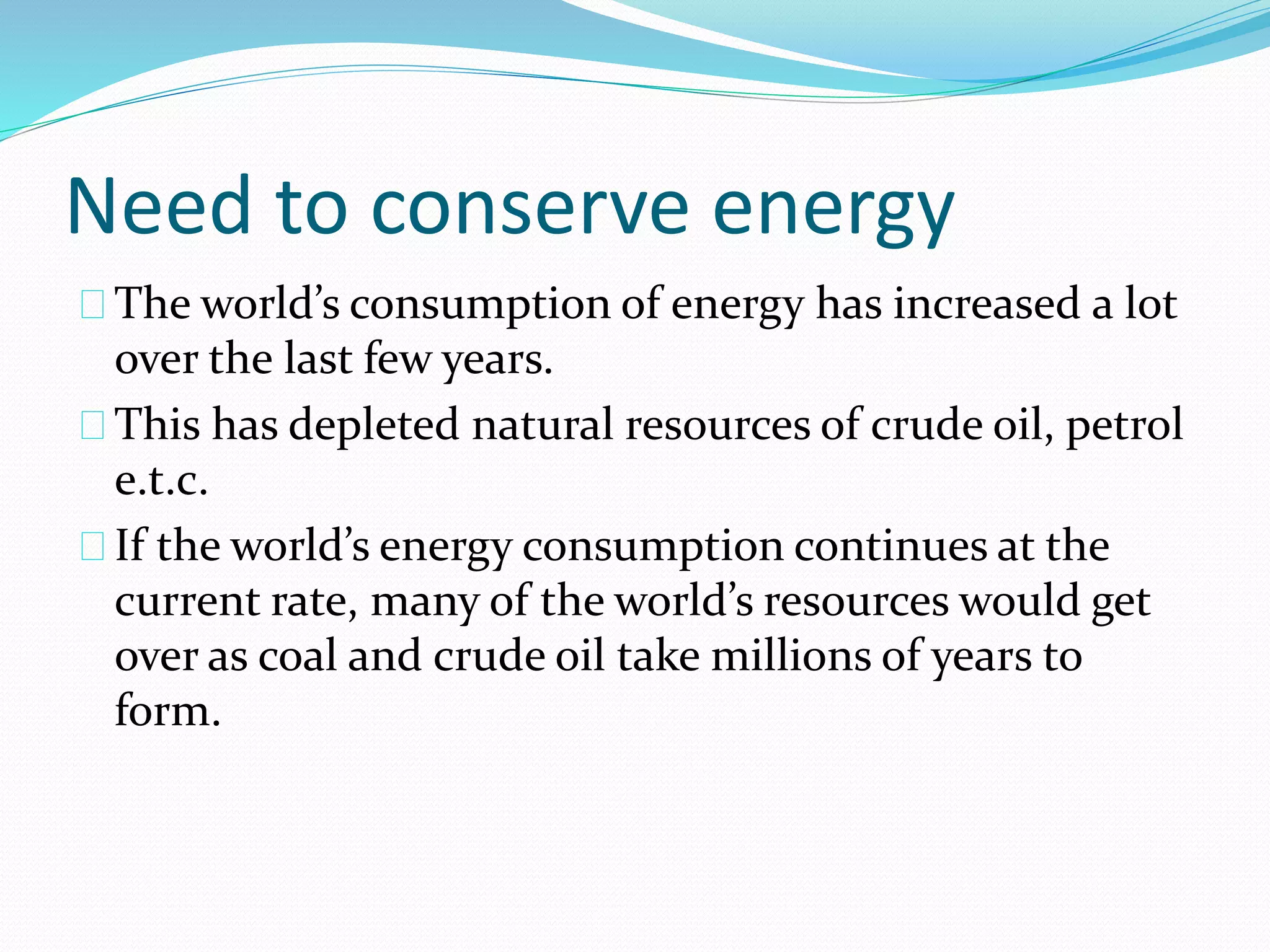 Need to conserve energy

The world’s consumption of energy has increased a lot over the last few years.

This has depleted natural resources of crude oil, petrol e.t.c.

If the world’s energy consumption continues at the current rate, many of the world’s resources would get over as coal and crude oil take millions of years to form.